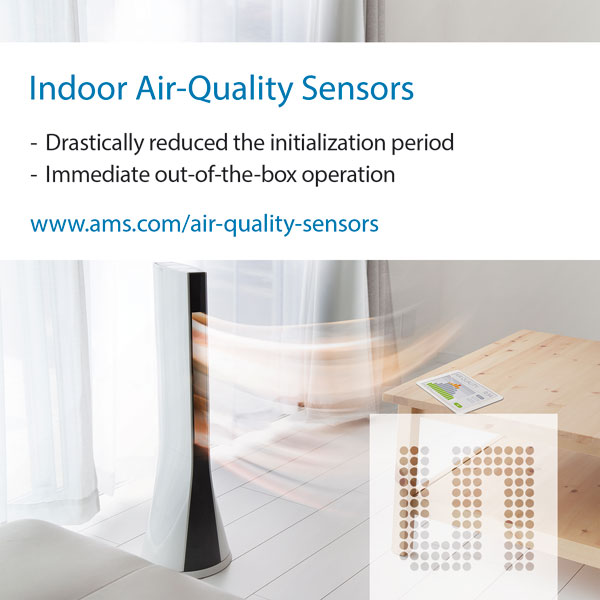 Indoor Air-Quality Sensors

- Drastically reduced the initialization period
- Immediate out-of-the-box operation

www.ams.com/air-quality-sensors